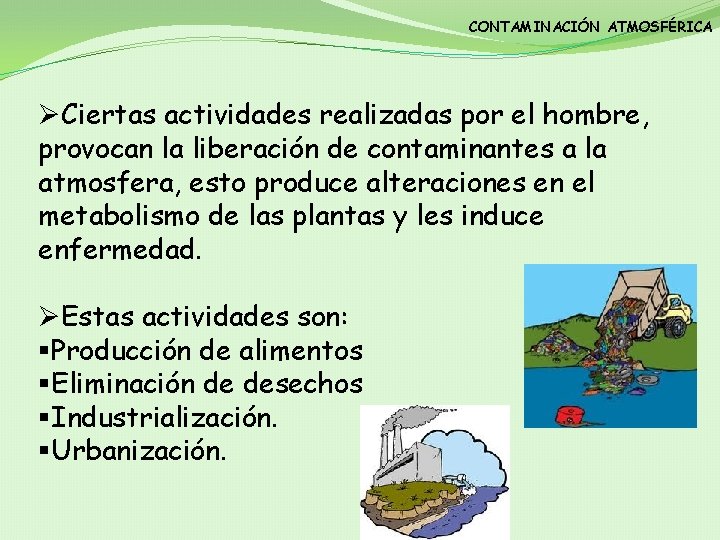 CONTAMINACIÓN ATMOSFÉRICA

➢Ciertas actividades realizadas por el hombre, provocan la liberación de contaminantes a la atmosfera, esto produce alteraciones en el metabolismo de las plantas y les induce enfermedad.

➢Estas actividades son:
▪Producción de alimentos
▪Eliminación de desechos
▪Industrialización.
▪Urbanización.